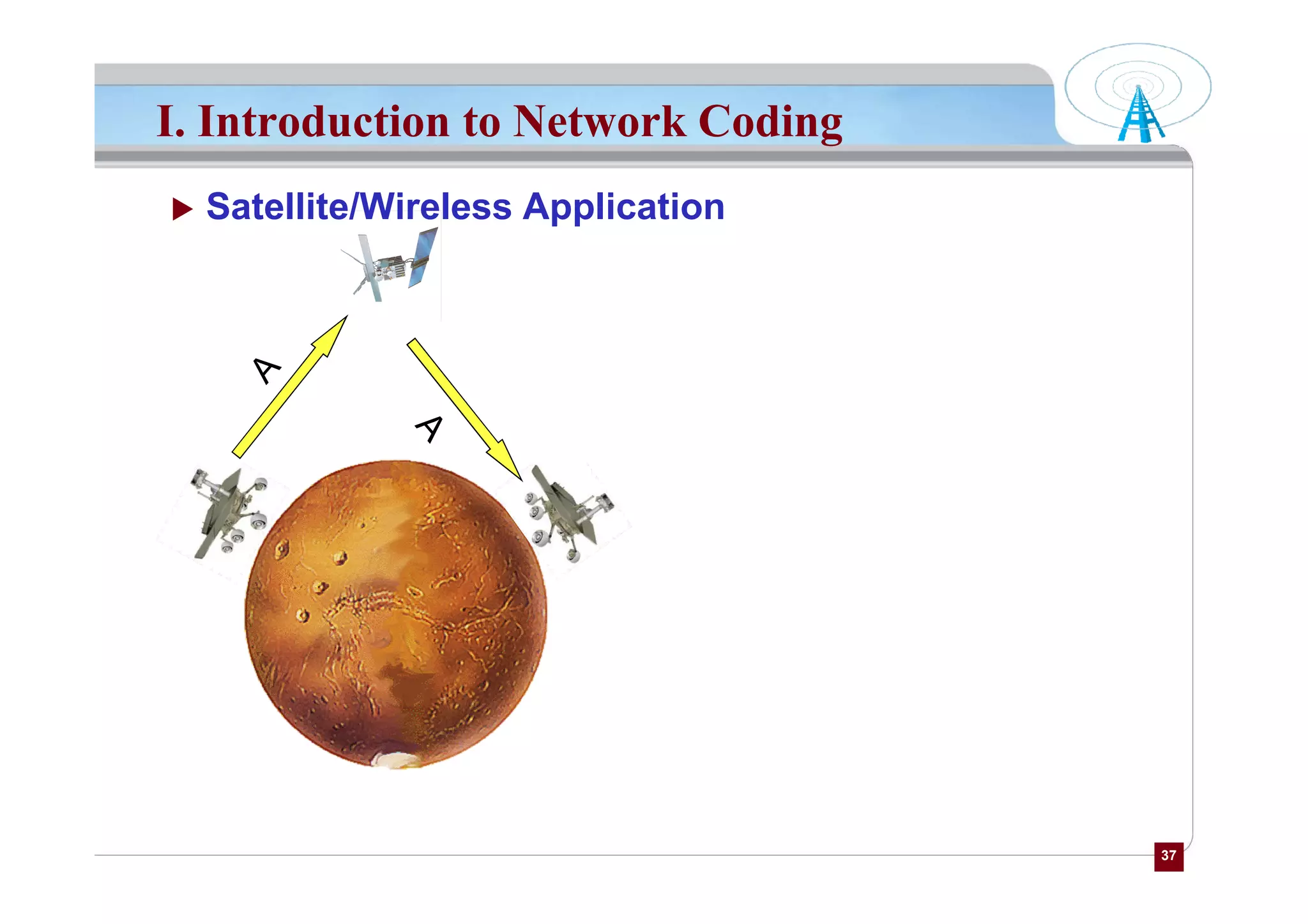 I. Introduction to Network Coding

▶ Satellite/Wireless Application

A

A

37